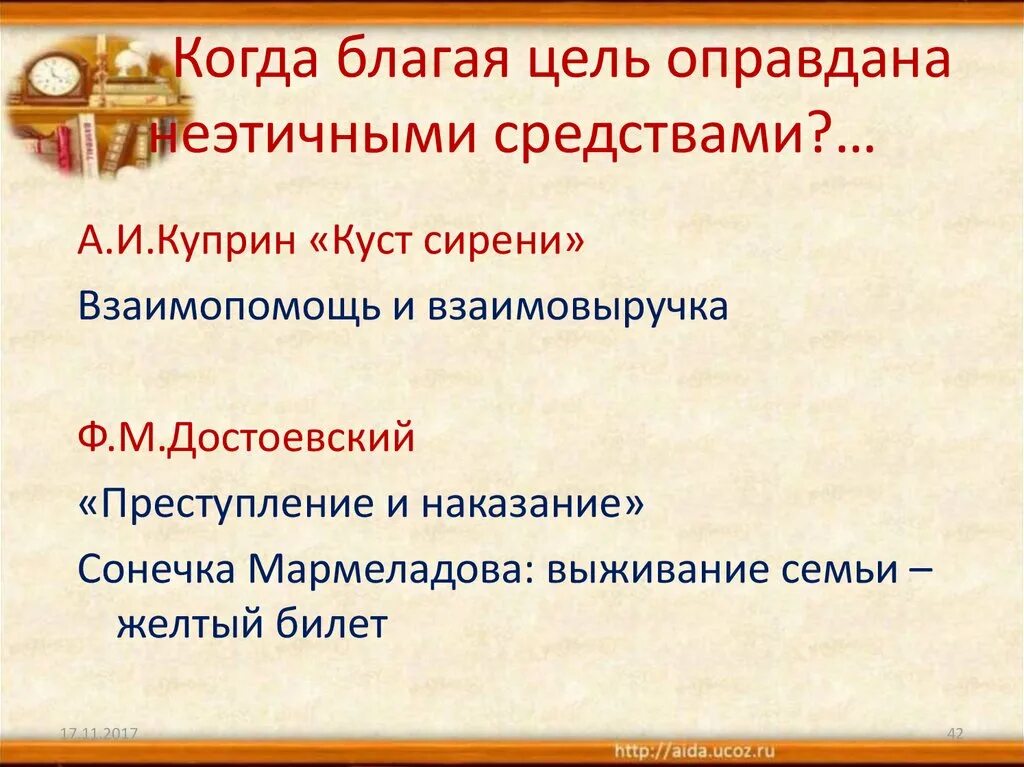 Когда благая цель оправдана неэтичными средствами?…

А.И.Куприн «Куст сирени»

Взаимопомощь и взаимовыручка

Ф.М.Достоевский

«Преступление и наказание»

Сонечка Мармеладова: выживание семьи – желтый билет

17.11.2017

http://aida.ucoz.ru

42